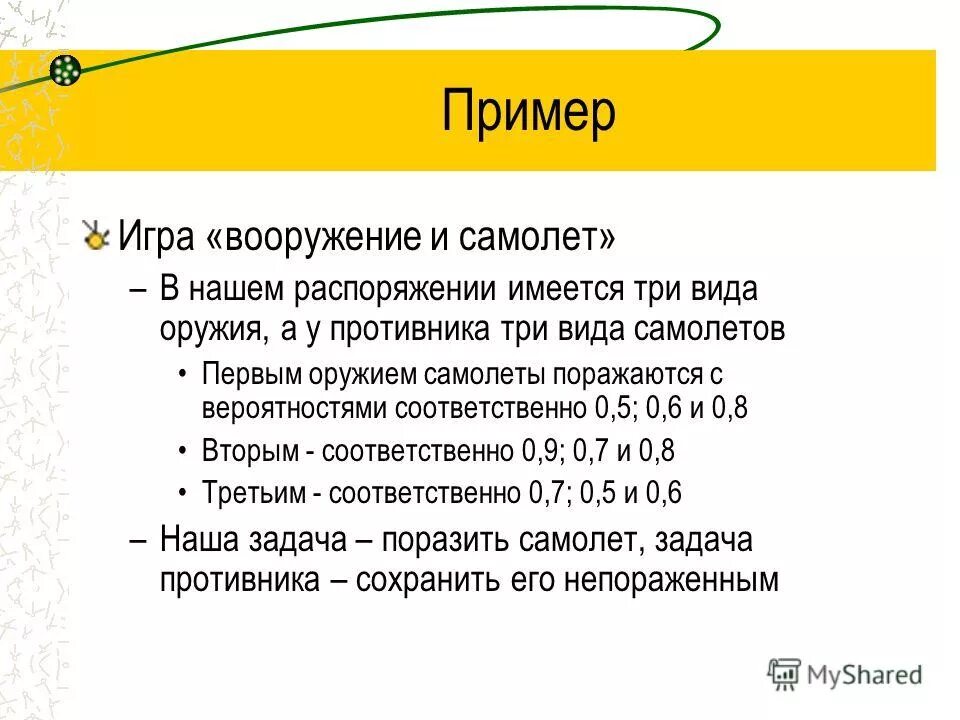 Пример

Игра «вооружение и самолет»

– В нашем распоряжении имеется три вида оружия, а у противника три вида самолетов

• Первым оружием самолеты поражаются с вероятностями соответственно 0,5; 0,6 и 0,8

• Вторым - соответственно 0,9; 0,7 и 0,8

• Третьим - соответственно 0,7; 0,5 и 0,6

– Наша задача – поразить самолет, задача противника – сохранить его непораженным

MyShared